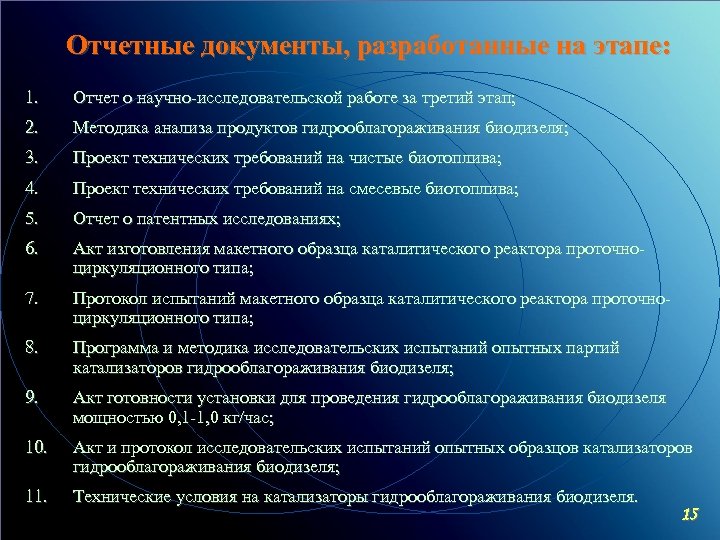 Отчетные документы, разработанные на этапе:

1. Отчет о научно-исследовательской работе за третий этап;
2. Методика анализа продуктов гидрооблагораживания биодизеля;
3. Проект технических требований на чистые биотоплива;
4. Проект технических требований на смесевые биотоплива;
5. Отчет о патентных исследованиях;
6. Акт изготовления макетного образца каталитического реактора проточно-циркуляционного типа;
7. Протокол испытаний макетного образца каталитического реактора проточно-циркуляционного типа;
8. Программа и методика исследовательских испытаний опытных партий катализаторов гидрооблагораживания биодизеля;
9. Акт готовности установки для проведения гидрооблагораживания биодизеля мощностью 0,1-1,0 кг/час;
10. Акт и протокол исследовательских испытаний опытных образцов катализаторов гидрооблагораживания биодизеля;
11. Технические условия на катализаторы гидрооблагораживания биодизеля.

15